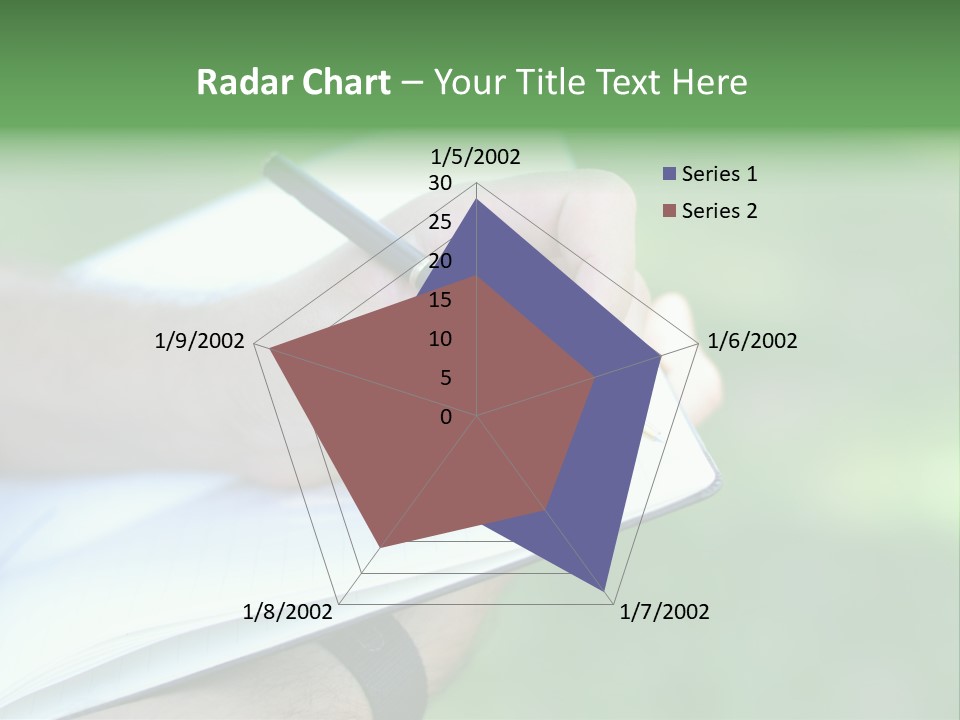 Radar Chart – Your Title Text Here

1/5/2002
30
25
20
15
10
5
0
1/6/2002
1/7/2002
1/8/2002
1/9/2002

Series 1
Series 2